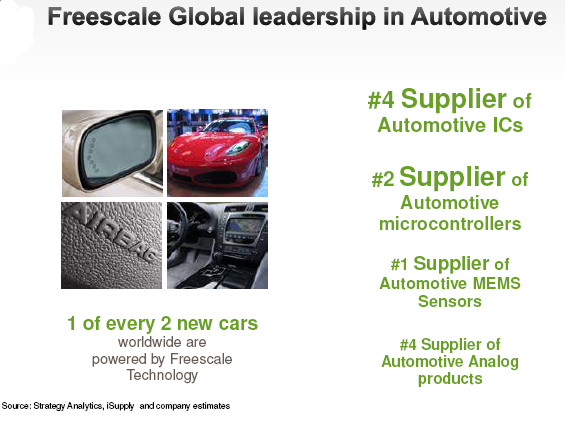 Freescale Global leadership in Automotive

AIRBAG

1 of every 2 new cars worldwide are powered by Freescale Technology

#4 Supplier of Automotive ICs

#2 Supplier of Automotive microcontrollers

#1 Supplier of Automotive MEMS Sensors

#4 Supplier of Automotive Analog products

Source: Strategy Analytics, iSupply and company estimates